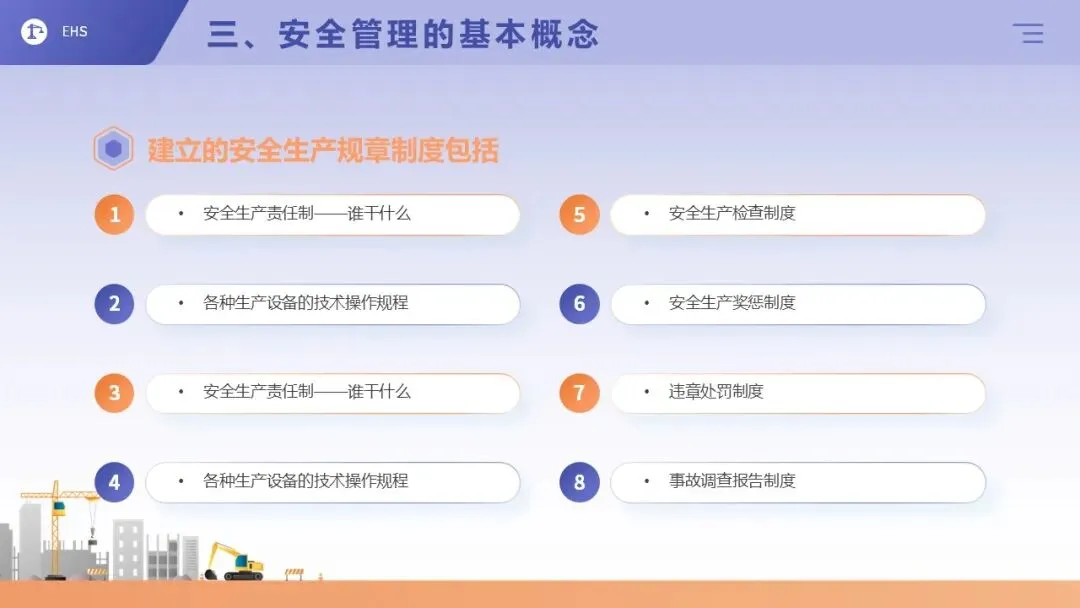 EHS

三、安全管理的基本概念

建立的安全生产规章制度包括

1 • 安全生产责任制——谁干什么

2 • 各种生产设备的技术操作规程

3 • 安全生产责任制——谁干什么

4 • 各种生产设备的技术操作规程

5 • 安全生产检查制度

6 • 安全生产奖惩制度

7 • 违章处罚制度

8 • 事故调查报告制度